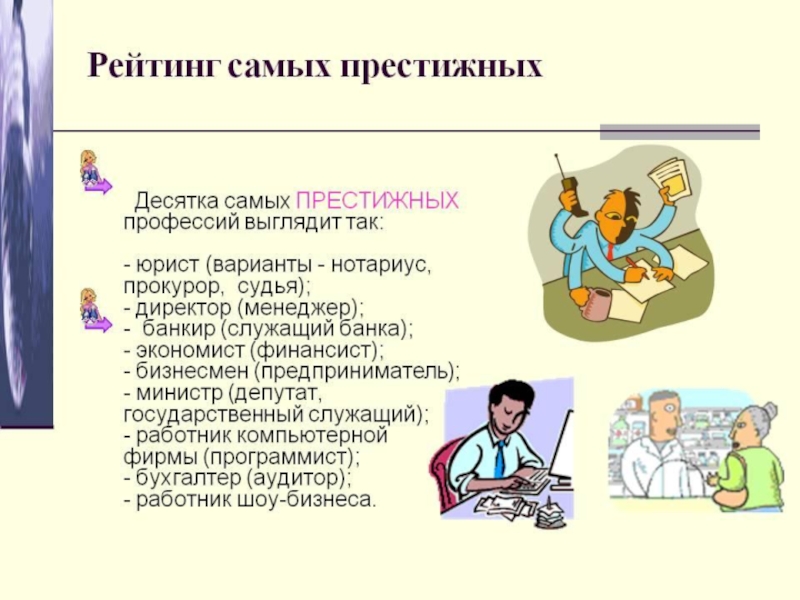 Рейтинг самых престижных

Десятка самых ПРЕСТИЖНЫХ профессий выглядит так:

- юрист (варианты - нотариус, прокурор, судья);
- директор (менеджер);
- банкир (служащий банка);
- экономист (финансист);
- бизнесмен (предприниматель);
- министр (депутат, государственный служащий);
- работник компьютерной фирмы (программист);
- бухгалтер (аудитор);
- работник шоу-бизнеса.